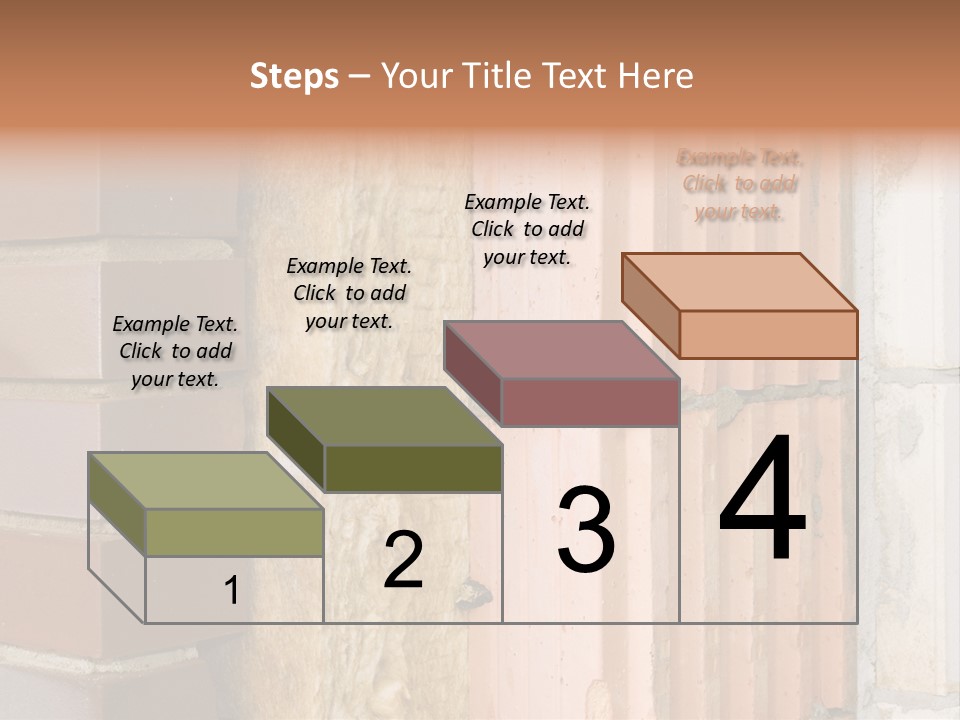 Steps – Your Title Text Here

Example Text. Click to add your text.

Example Text. Click to add your text.

Example Text. Click to add your text.

Example Text. Click to add your text.

1

2

3

4